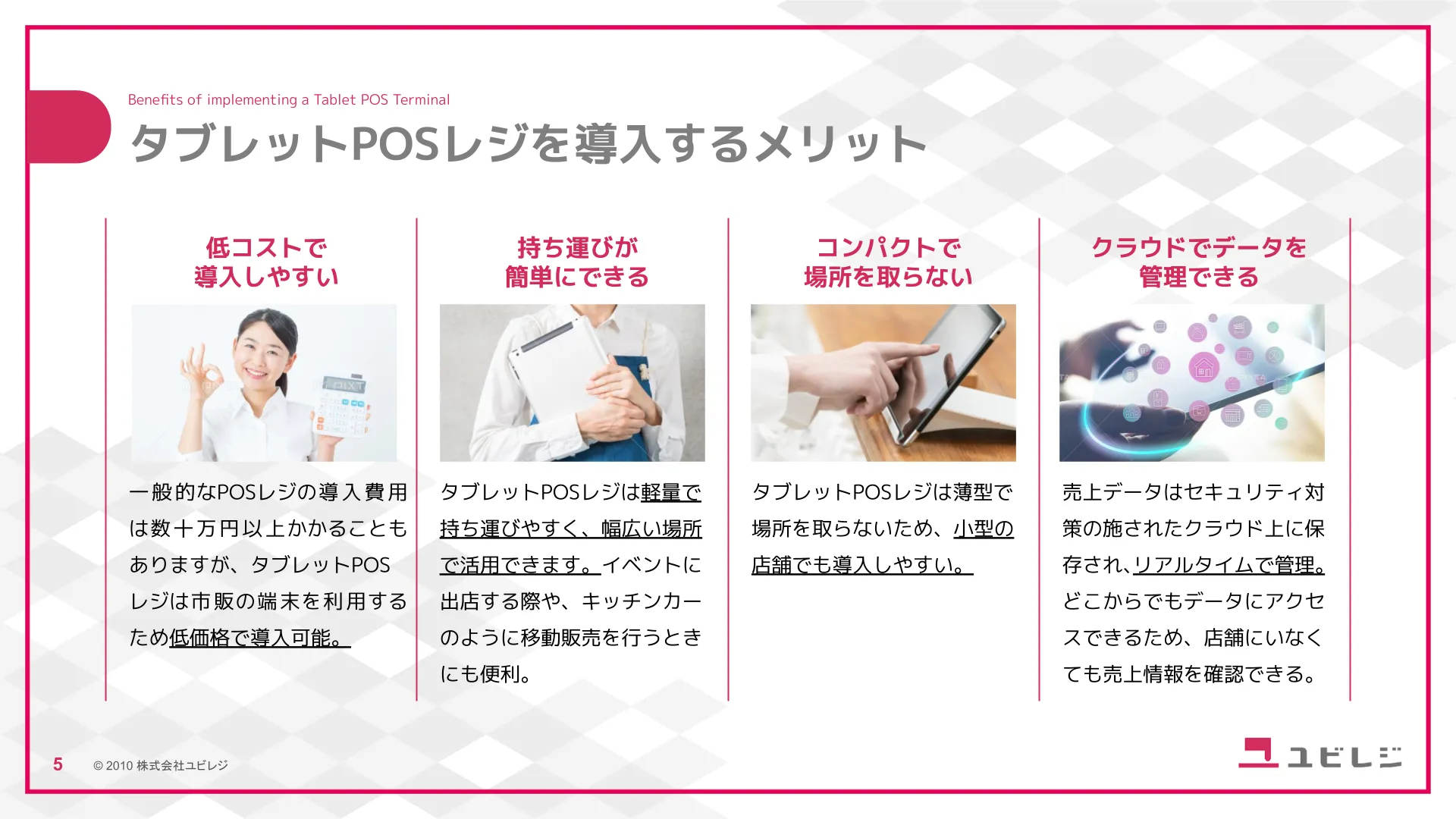 Benefits of implementing a Tablet POS Terminal

タブレットPOSレジを導入するメリット

低コストで
導入しやすい

一般的なPOSレジの導入費用は数十万円以上かかることもありますが、タブレットPOSレジは市販の端末を利用するため低価格で導入可能。

持ち運びが
簡単にできる

タブレットPOSレジは軽量で持ち運びやすく、幅広い場所で活用できます。イベントに出店する際や、キッチンカーのように移動販売を行うときにも便利。

コンパクトで
場所を取らない

タブレットPOSレジは薄型で場所を取らないため、小型の店舗でも導入しやすい。

クラウドでデータを
管理できる

売上データはセキュリティ対策の施されたクラウド上に保存され、リアルタイムで管理。どこからでもデータにアクセスできるため、店舗にいなくても売上情報を確認できる。

5

© 2010 株式会社ユビレジ

ユビレジ